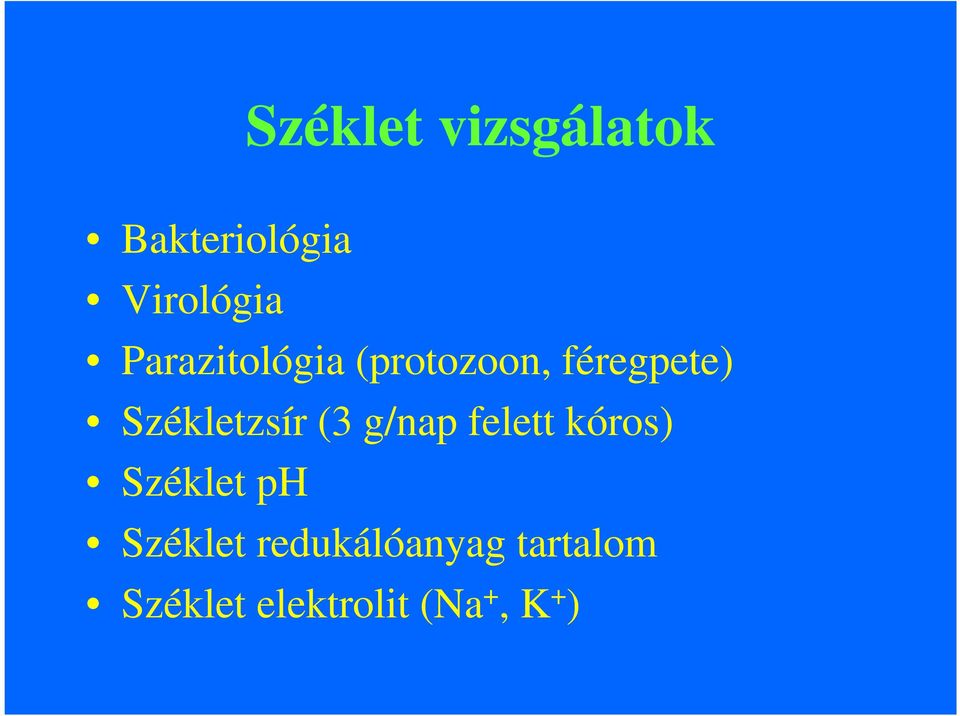 Széklet vizsgálatok

• Bakteriológia
• Virológia
• Parazitológia (protozoon, féregpete)
• Székletzsír (3 g/nap felett kóros)
• Széklet pH
• Széklet redukálóanyag tartalom
• Széklet elektrolit ($Na^+$, $K^+$)